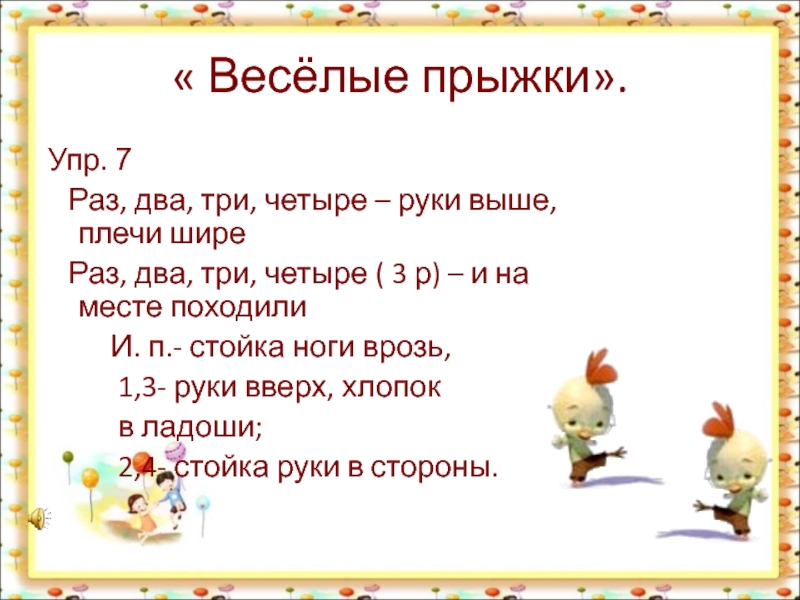 « Весёлые прыжки».

Упр. 7

Раз, два, три, четыре – руки выше, плечи шире

Раз, два, три, четыре ( 3 р) – и на месте походили

И. п.- стойка ноги врозь,

1,3- руки вверх, хлопок в ладоши;

2,4- стойка руки в стороны.